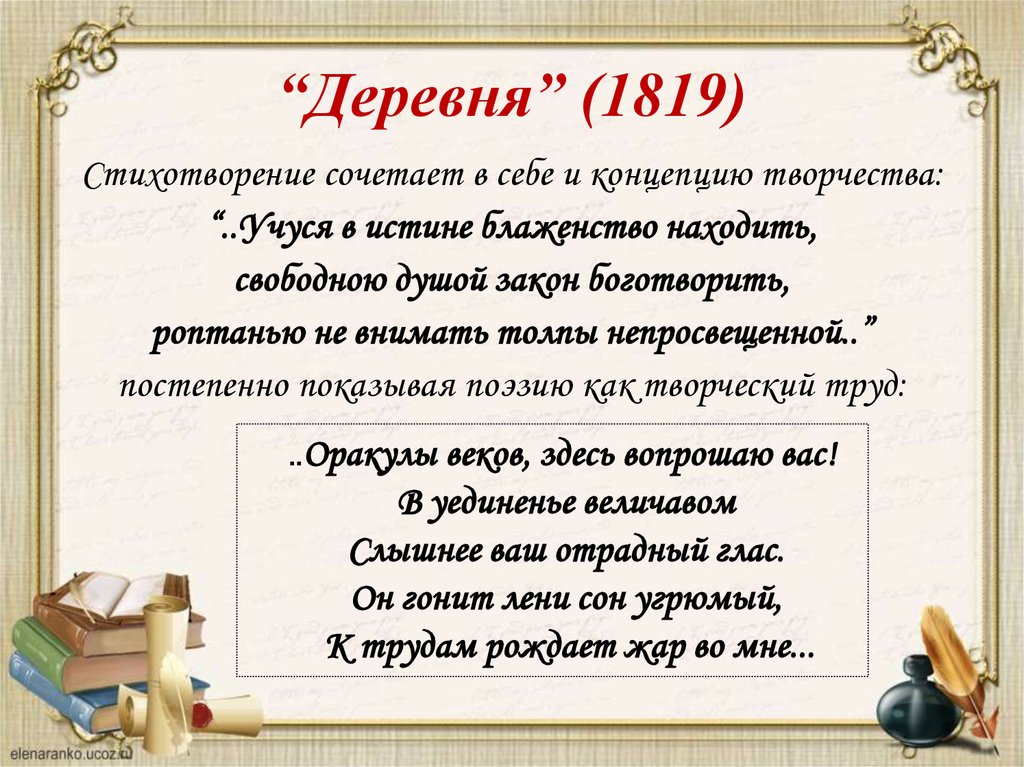 “Деревня” (1819)

Стихотворение сочетает в себе и концепцию творчества:
“..Учуся в истине блаженство находить,
свободною душой закон боготворить,
роптанью не внимать толпы непросвещенной..”
постепенно показывая поэзию как творческий труд:

..Оракулы веков, здесь вопрошаю вас!
В уединенье величавом
Слышнее ваш отрадный глас.
Он гонит лени сон угрюмый,
К трудам рождает жар во мне...

elenaranko.ucoz.ru